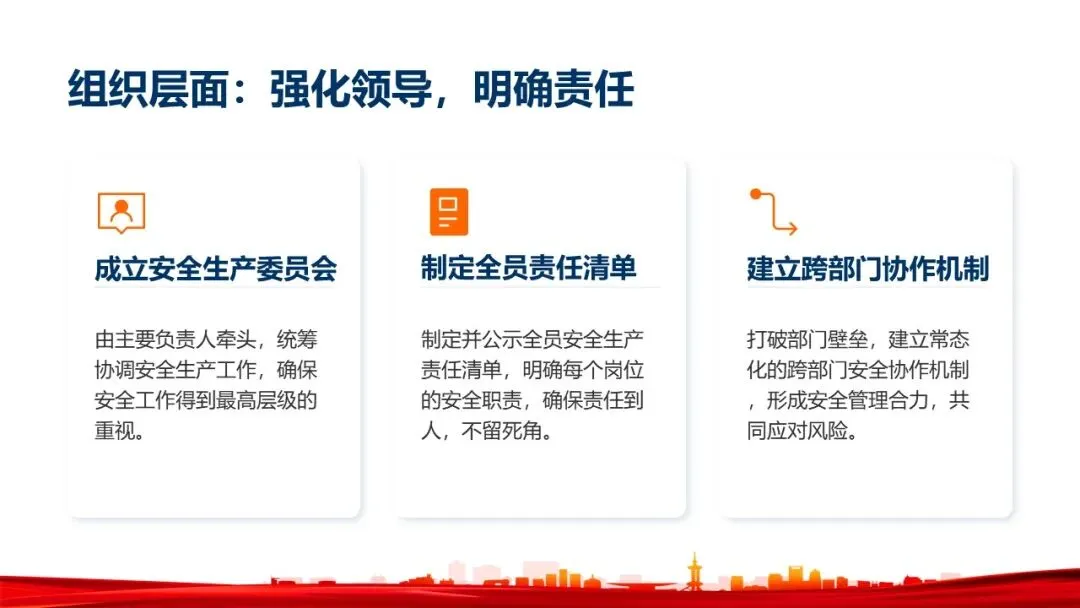 组织层面：强化领导，明确责任

成立安全生产委员会

由主要负责人牵头，统筹协调安全生产工作，确保安全工作得到最高层级的重视。

制定全员责任清单

制定并公示全员安全生产责任清单，明确每个岗位的安全职责，确保责任到人，不留死角。

建立跨部门协作机制

打破部门壁垒，建立常态化的跨部门安全协作机制，形成安全管理合力，共同应对风险。